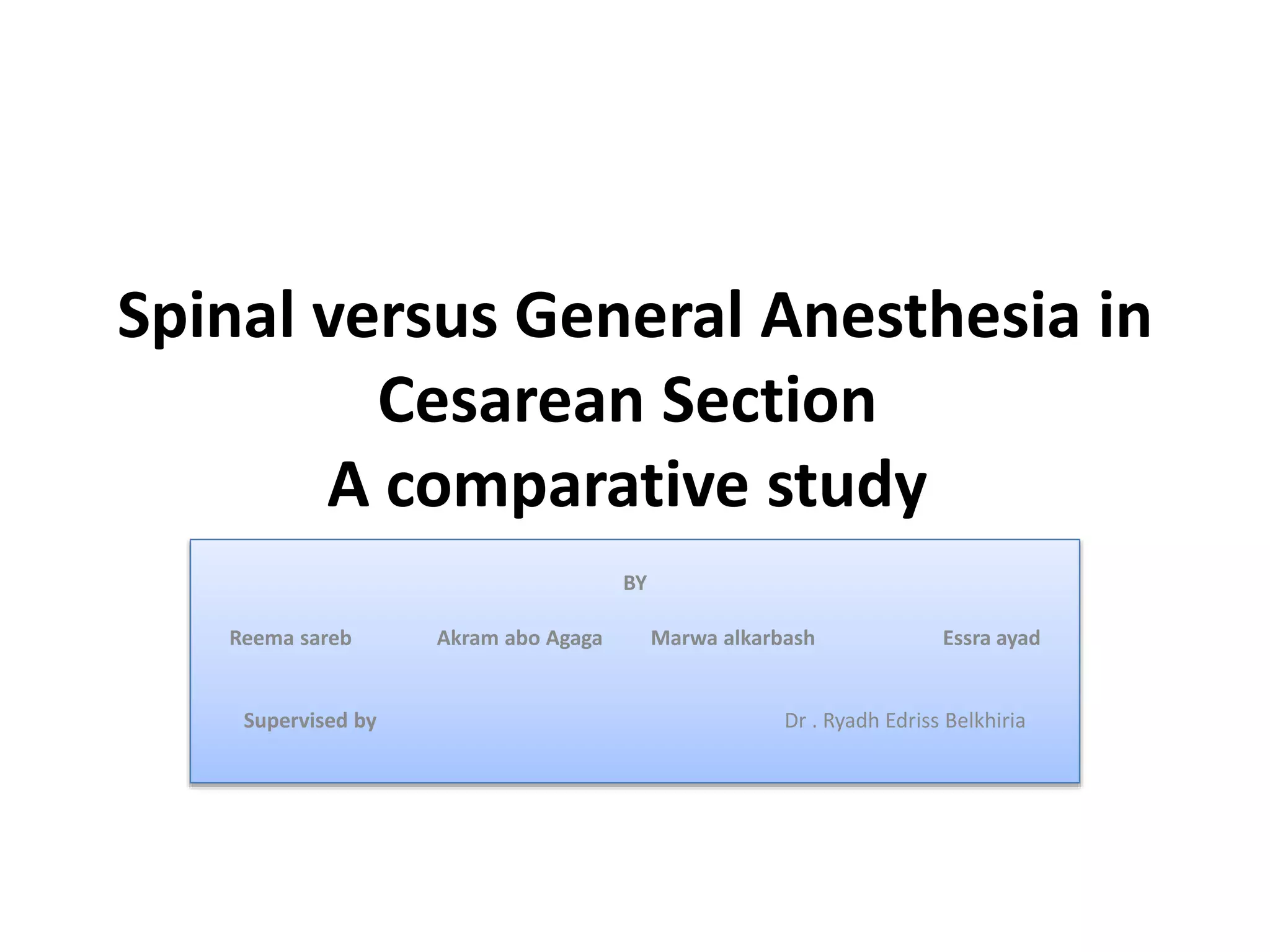 Spinal versus General Anesthesia in Cesarean Section
A comparative study

BY

Reema sareb Akram abo Agaga Marwa alkarbash Essra ayad

Supervised by Dr . Ryadh Edriss Belkhiria